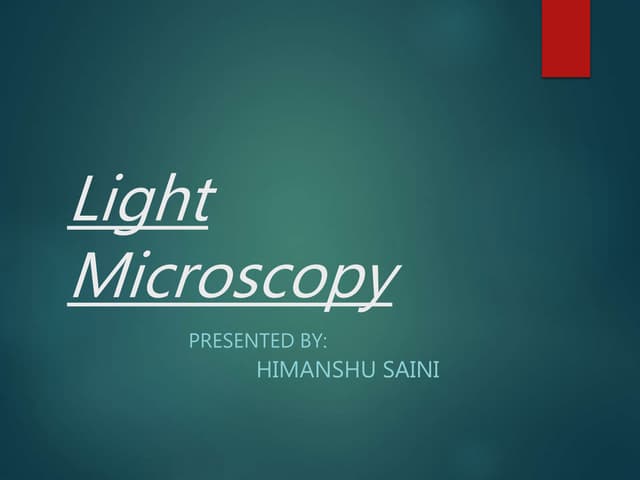 Light Microscopy

PRESENTED BY:
HIMANSHU SAINI